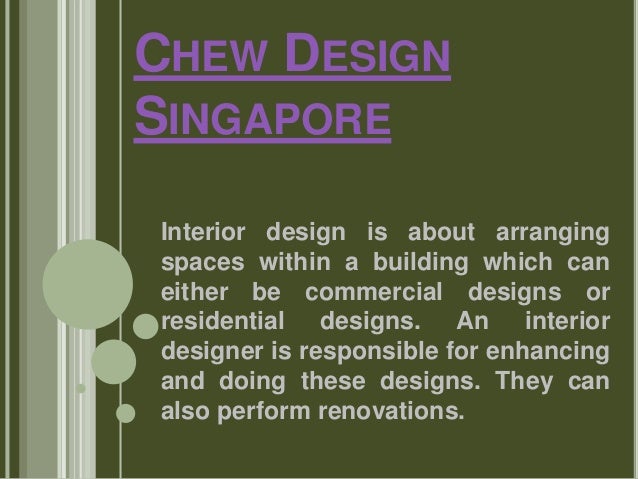 CHEW DESIGN SINGAPORE

Interior design is about arranging spaces within a building which can either be commercial designs or residential designs. An interior designer is responsible for enhancing and doing these designs. They can also perform renovations.